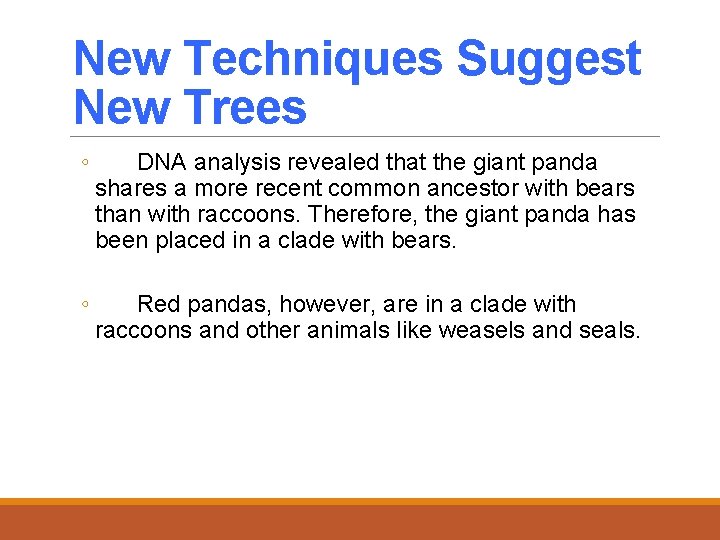 New Techniques Suggest New Trees

◦ DNA analysis revealed that the giant panda shares a more recent common ancestor with bears than with raccoons. Therefore, the giant panda has been placed in a clade with bears.

◦ Red pandas, however, are in a clade with raccoons and other animals like weasels and seals.